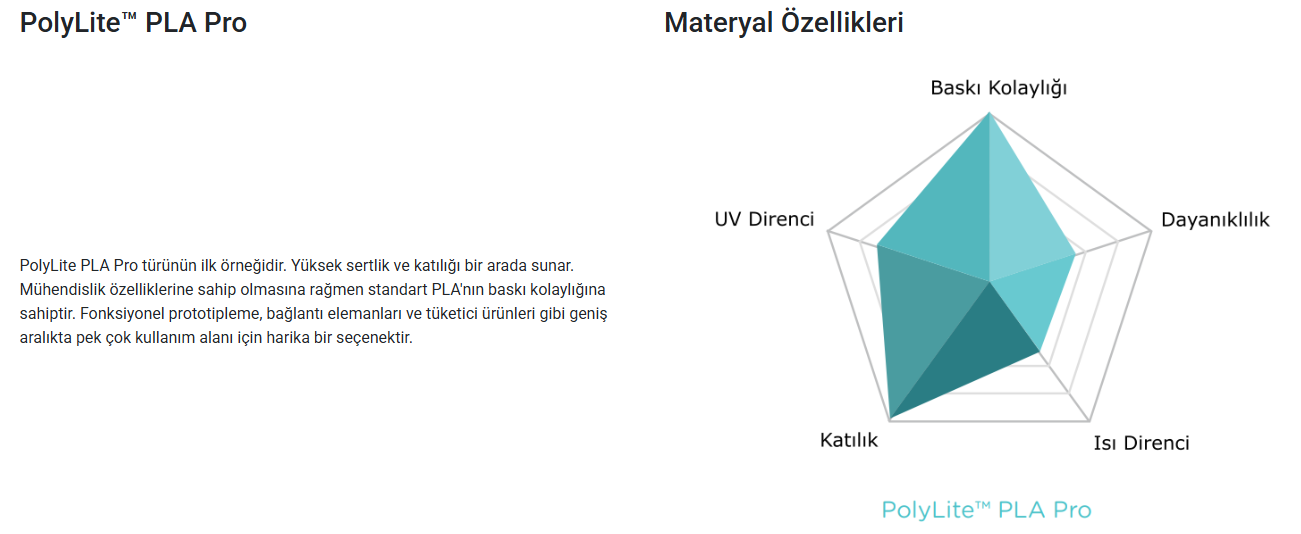 PolyLite™ PLA Pro

PolyLite PLA Pro türünün ilk örneğidir. Yüksek sertlik ve katılığı bir arada sunar. Mühendislik özelliklerine sahip olmasına rağmen standart PLA'nın baskı kolaylığına sahiptir. Fonksiyonel prototipleme, bağlantı elemanları ve tüketici ürünleri gibi geniş aralıkta pek çok kullanım alanı için harika bir seçenektir.

Materyal Özellikleri

Baskı Kolaylığı
Dayanıklılık
Isı Direnci
Katılık
UV Direnci

PolyLite™ PLA Pro